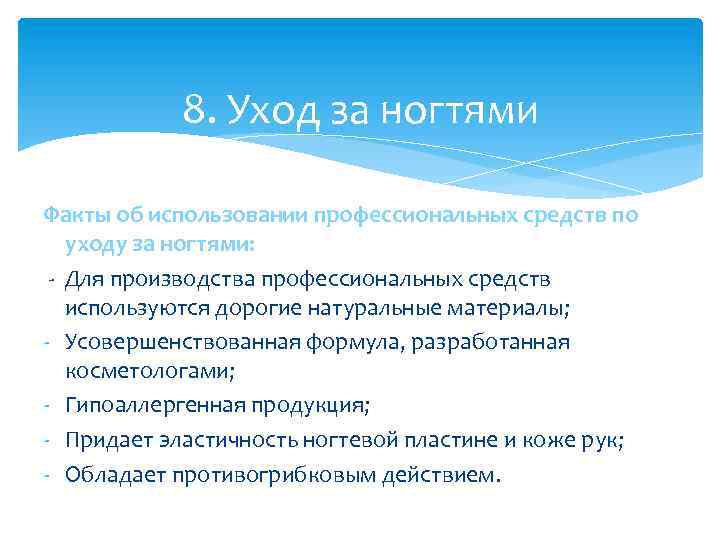 8. Уход за ногтями

Факты об использовании профессиональных средств по уходу за ногтями:

- Для производства профессиональных средств используются дорогие натуральные материалы;
- Усовершенствованная формула, разработанная косметологами;
- Гипоаллергенная продукция;
- Придает эластичность ногтевой пластине и коже рук;
- Обладает противогрибковым действием.